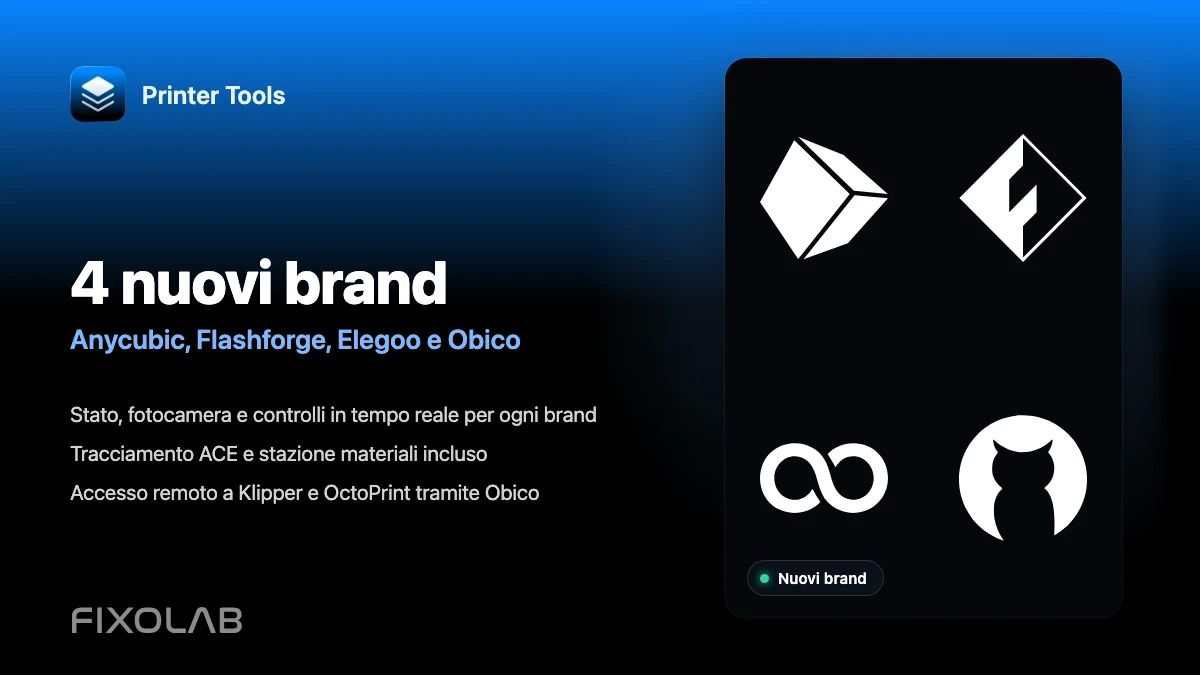 Printer Tools

4 nuovi brand

Anycubic, Flashforge, Elegoo e Obico

Stato, fotocamera e controlli in tempo reale per ogni brand

Tracciamento ACE e stazione materiali incluso

Accesso remoto a Klipper e OctoPrint tramite Obico

FIXOLAB

Nuovi brand